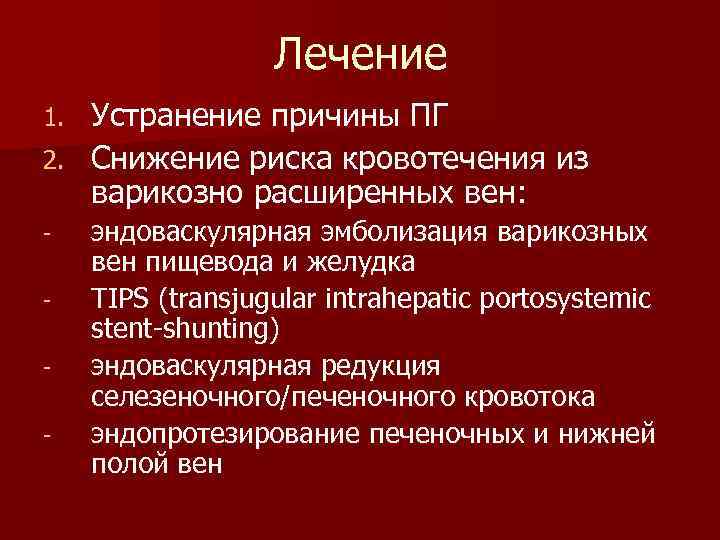 Лечение

1. Устранение причины ПГ
2. Снижение риска кровотечения из варикозно расширенных вен:
- эндоваскулярная эмболизация варикозных вен пищевода и желудка
- TIPS (transjugular intrahepatic portosystemic stent-shunting)
- эндоваскулярная редукция селезеночного/печеночного кровотока
- эндопротезирование печеночных и нижней полой вен